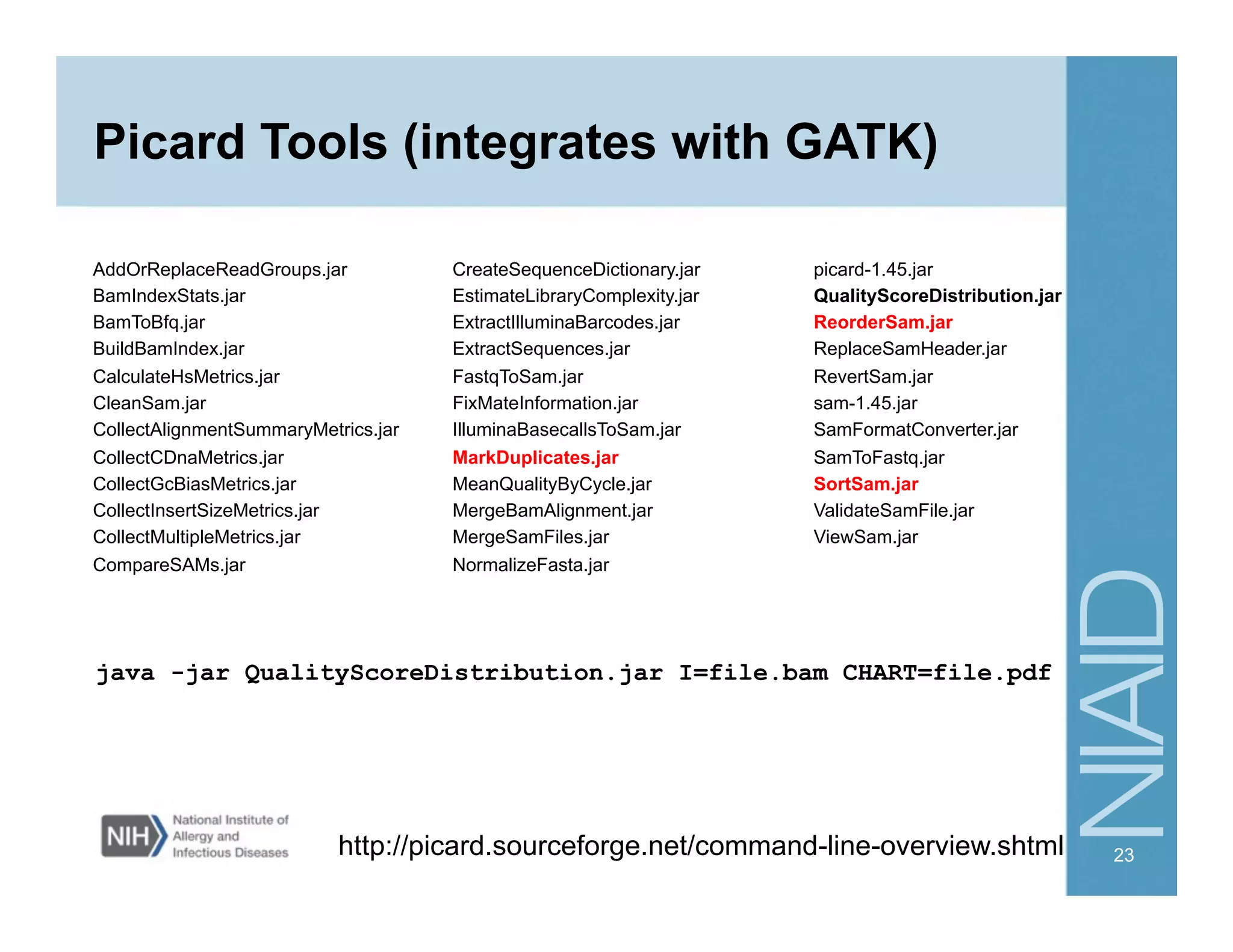 Picard Tools (integrates with GATK)

AddOrReplaceReadGroups.jar
BamIndexStats.jar
BamToBfq.jar
BuildBamIndex.jar
CalculateHsMetrics.jar
CleanSam.jar
CollectAlignmentSummaryMetrics.jar
CollectCDnaMetrics.jar
CollectGcBiasMetrics.jar
CollectInsertSizeMetrics.jar
CollectMultipleMetrics.jar
CompareSAMs.jar

CreateSequenceDictionary.jar
EstimateLibraryComplexity.jar
ExtractIlluminaBarcodes.jar
ExtractSequences.jar
FastqToSam.jar
FixMateInformation.jar
IlluminaBasecallsToSam.jar
MarkDuplicates.jar
MeanQualityByCycle.jar
MergeBamAlignment.jar
MergeSamFiles.jar
NormalizeFasta.jar

picard-1.45.jar
QualityScoreDistribution.jar
ReorderSam.jar
ReplaceSamHeader.jar
RevertSam.jar
sam-1.45.jar
SamFormatConverter.jar
SamToFastq.jar
SortSam.jar
ValidateSamFile.jar
ViewSam.jar

java -jar QualityScoreDistribution.jar I=file.bam CHART=file.pdf

NIH National Institute of Allergy and Infectious Diseases

http://picard.sourceforge.net/command-line-overview.shtml

NIAID

23